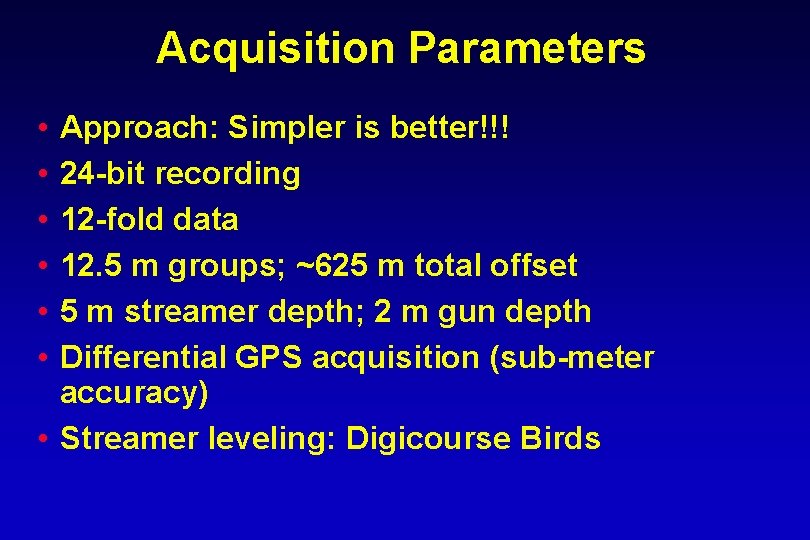 Acquisition Parameters

• Approach: Simpler is better!!!
• 24-bit recording
• 12-fold data
• 12.5 m groups; ~625 m total offset
• 5 m streamer depth; 2 m gun depth
• Differential GPS acquisition (sub-meter accuracy)
• Streamer leveling: Digicourse Birds